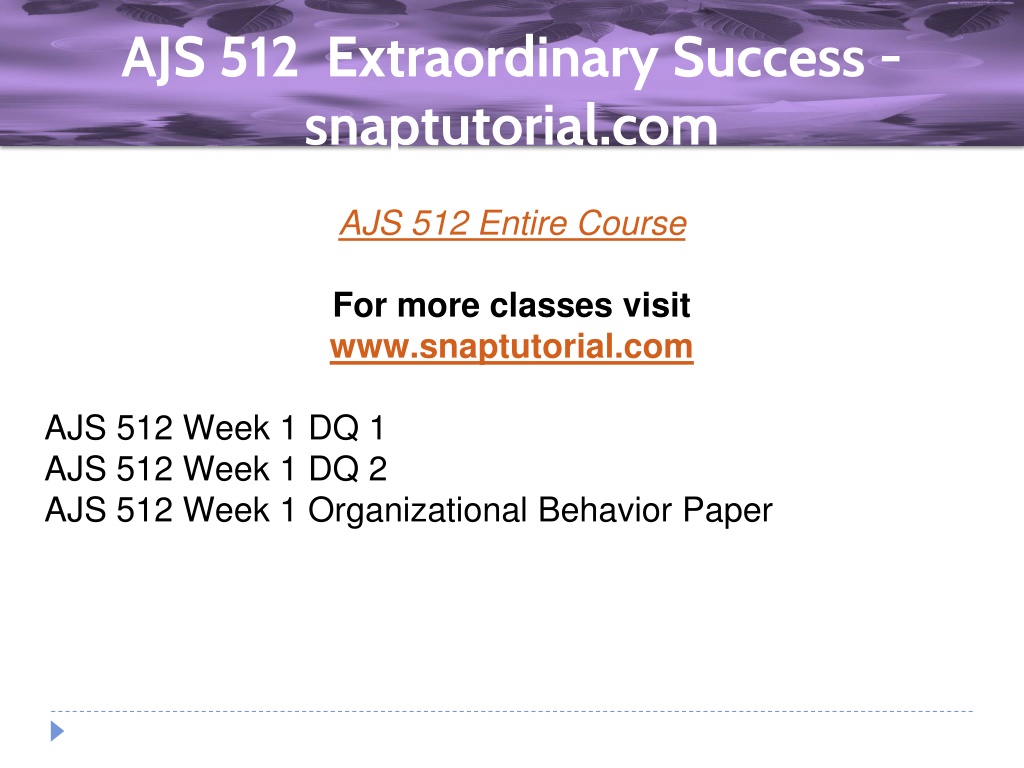 AJS 512 Extraordinary Success - snaptutorial.com

AJS 512 Entire Course

For more classes visit
www.snaptutorial.com

AJS 512 Week 1 DQ 1
AJS 512 Week 1 DQ 2
AJS 512 Week 1 Organizational Behavior Paper